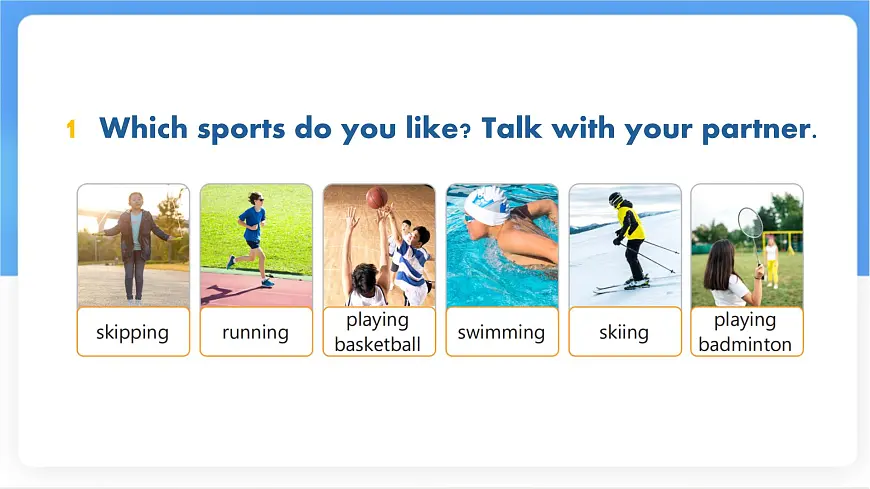 1 Which sports do you like? Talk with your partner.

skipping

running

playing basketball

swimming

skiing

playing badminton